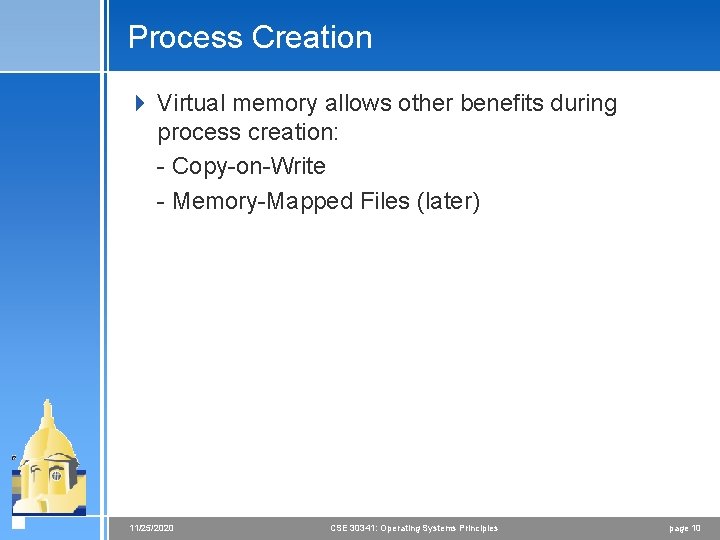 Process Creation

Virtual memory allows other benefits during process creation:

- Copy-on-Write

- Memory-Mapped Files (later)

11/25/2020

CSE 30341: Operating Systems Principles

page 10